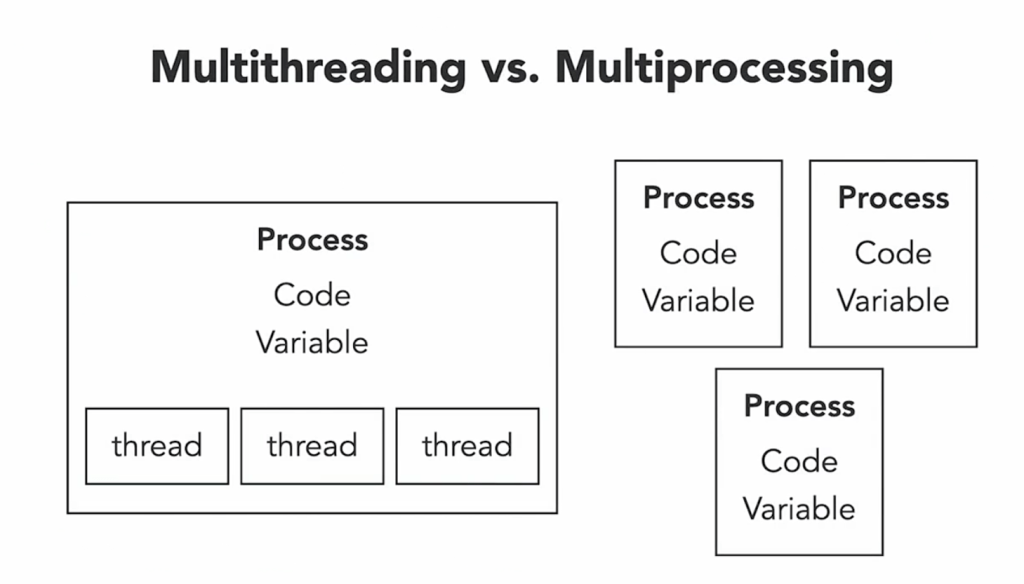 Multithreading vs. Multiprocessing

Process
Code
Variable

thread

thread

thread

Process
Code
Variable

Process
Code
Variable

Process
Code
Variable